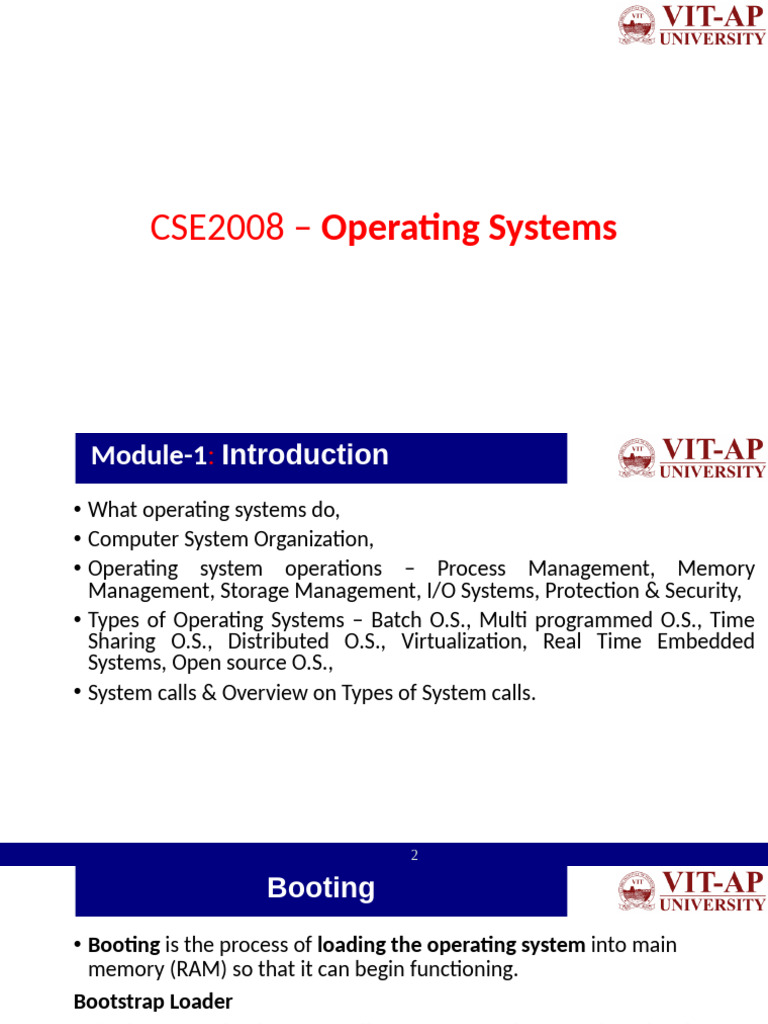 VIT-AP UNIVERSITY

CSE2008 – Operating Systems

Module-1: Introduction

VIT-AP UNIVERSITY

• What operating systems do,
• Computer System Organization,
• Operating system operations – Process Management, Memory Management, Storage Management, I/O Systems, Protection & Security,
• Types of Operating Systems – Batch O.S., Multi programmed O.S., Time Sharing O.S., Distributed O.S., Virtualization, Real Time Embedded Systems, Open source O.S.,
• System calls & Overview on Types of System calls.

2

Booting

VIT-AP UNIVERSITY

• Booting is the process of loading the operating system into main memory (RAM) so that it can begin functioning.

Bootstrap Loader